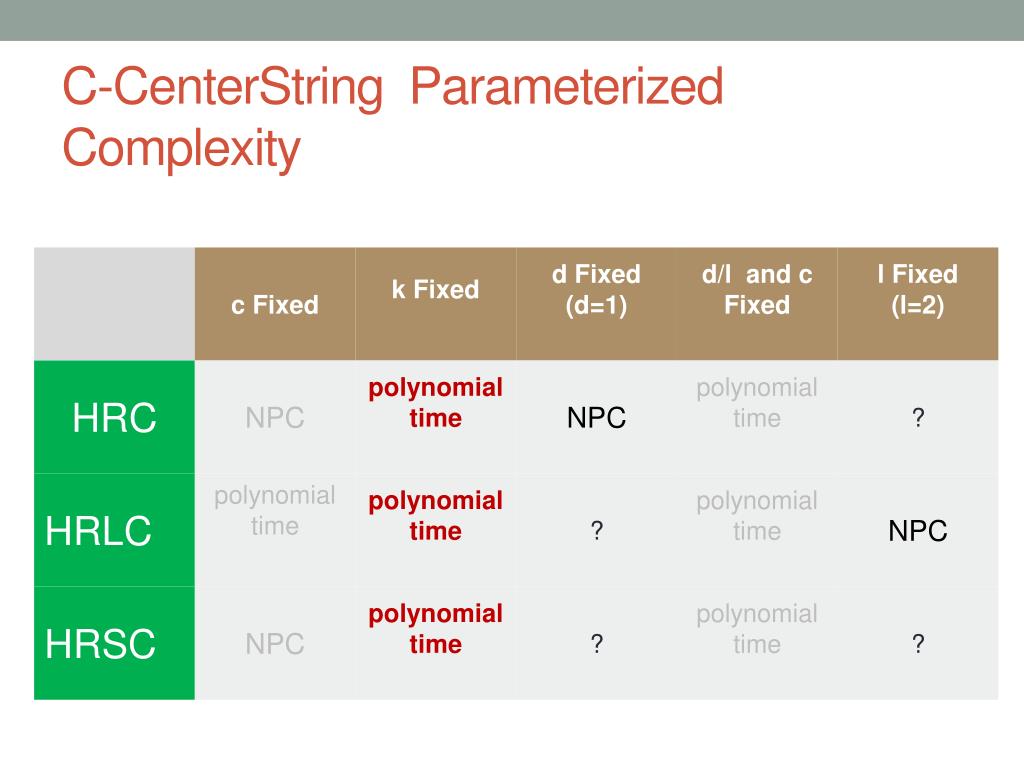 C-CenterString Parameterized Complexity

| | c Fixed | k Fixed | d Fixed (d=1) | d/l and c Fixed | l Fixed (l=2) |
|---|---|---|---|---|---|
| HRC | NPC | polynomial time | NPC | polynomial time | ? |
| HRLC | polynomial time | polynomial time | ? | polynomial time | NPC |
| HRSC | NPC | polynomial time | ? | polynomial time | ? |